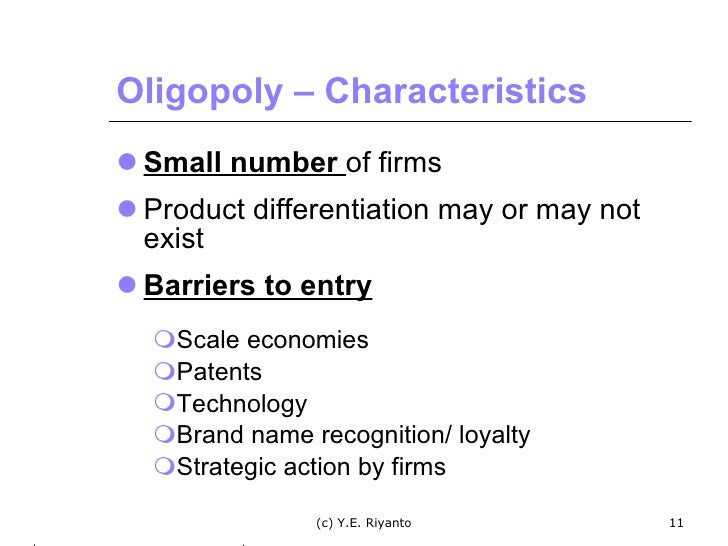 Oligopoly – Characteristics

Small number of firms

Product differentiation may or may not exist

Barriers to entry

Scale economies
Patents
Technology
Brand name recognition/ loyalty
Strategic action by firms

(c) Y.E. Riyanto

11